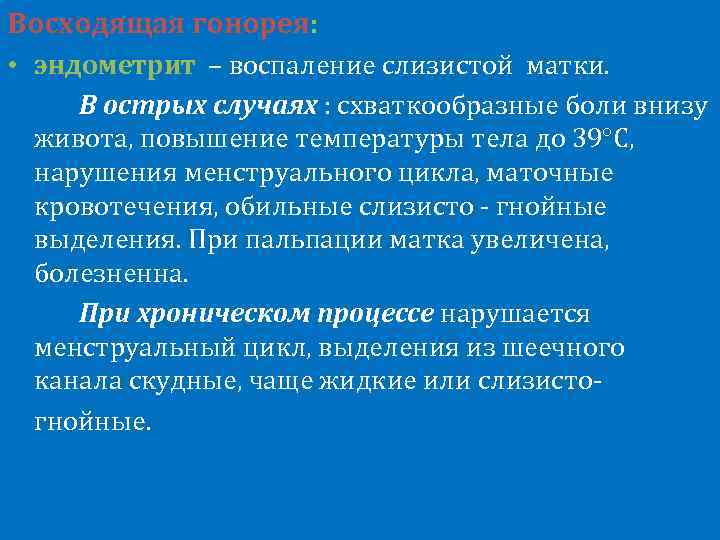 Восходящая гонорея:

• эндометрит – воспаление слизистой матки.

В острых случаях : схваткообразные боли внизу живота, повышение температуры тела до 39°С, нарушения менструального цикла, маточные кровотечения, обильные слизисто - гнойные выделения. При пальпации матка увеличена, болезненна.

При хроническом процессе нарушается менструальный цикл, выделения из шеечного канала скудные, чаще жидкие или слизисто-гнойные.